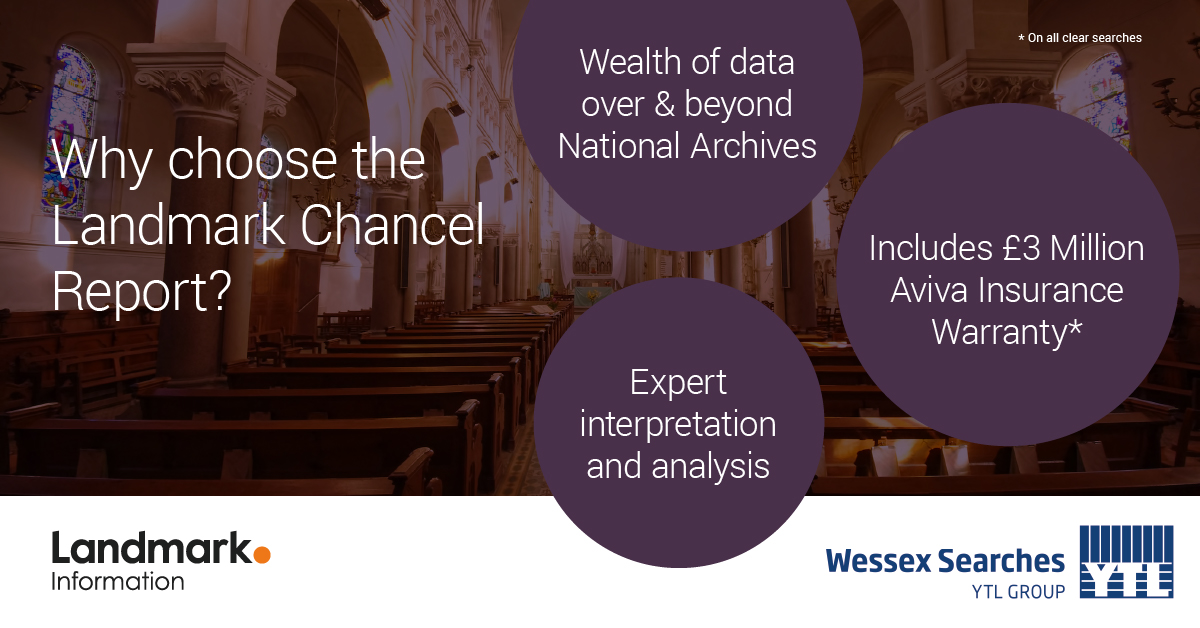 * On all clear searches

Why choose the Landmark Chancel Report?

Wealth of data over & beyond National Archives

Includes £3 Million Aviva Insurance Warranty*

Expert interpretation and analysis

Landmark.
Information

Wessex Searches
YTL GROUP

YTL